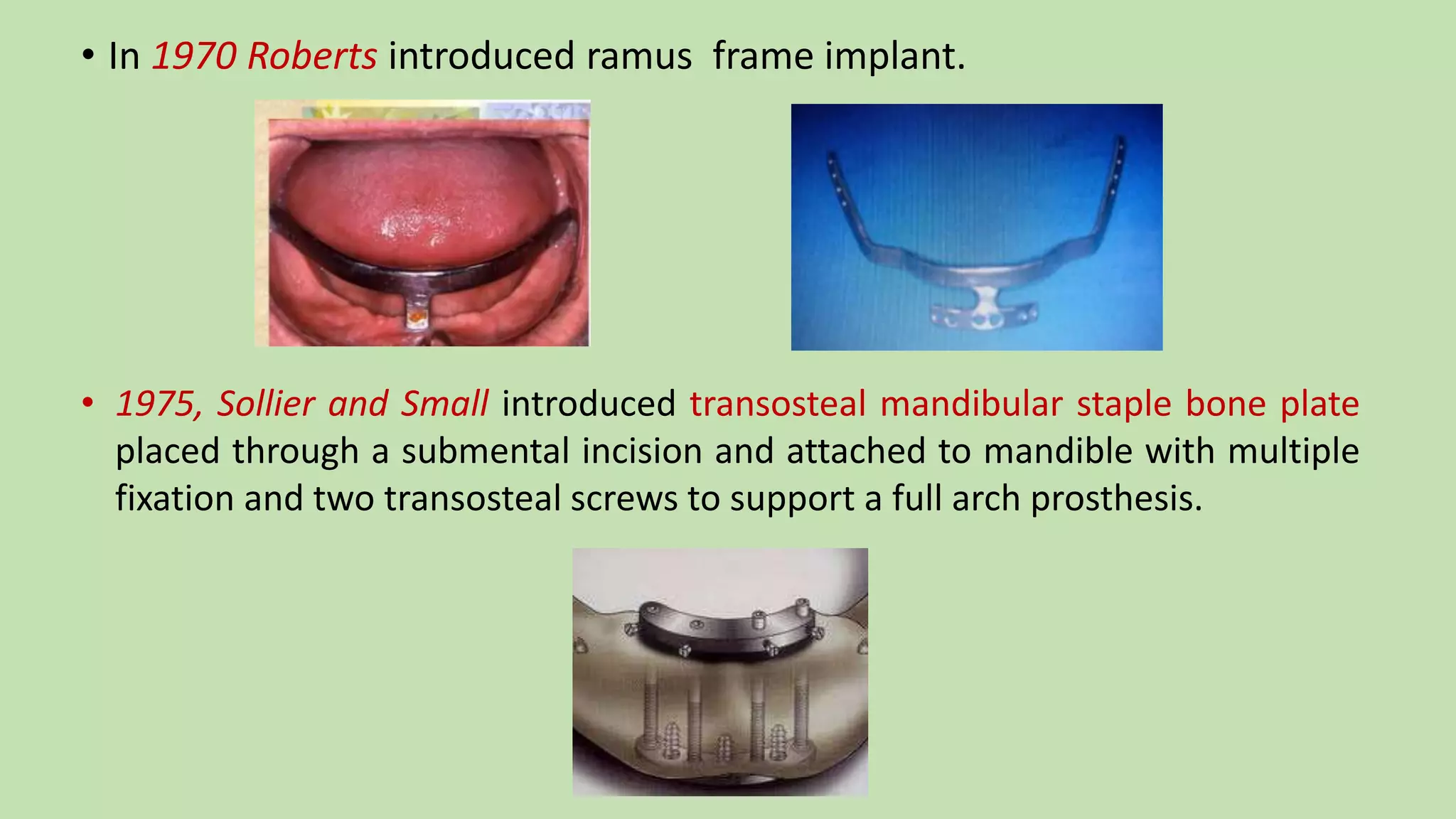 • In 1970 Roberts introduced ramus frame implant.

• 1975, Sollier and Small introduced transosteal mandibular staple bone plate placed through a submental incision and attached to mandible with multiple fixation and two transosteal screws to support a full arch prosthesis.